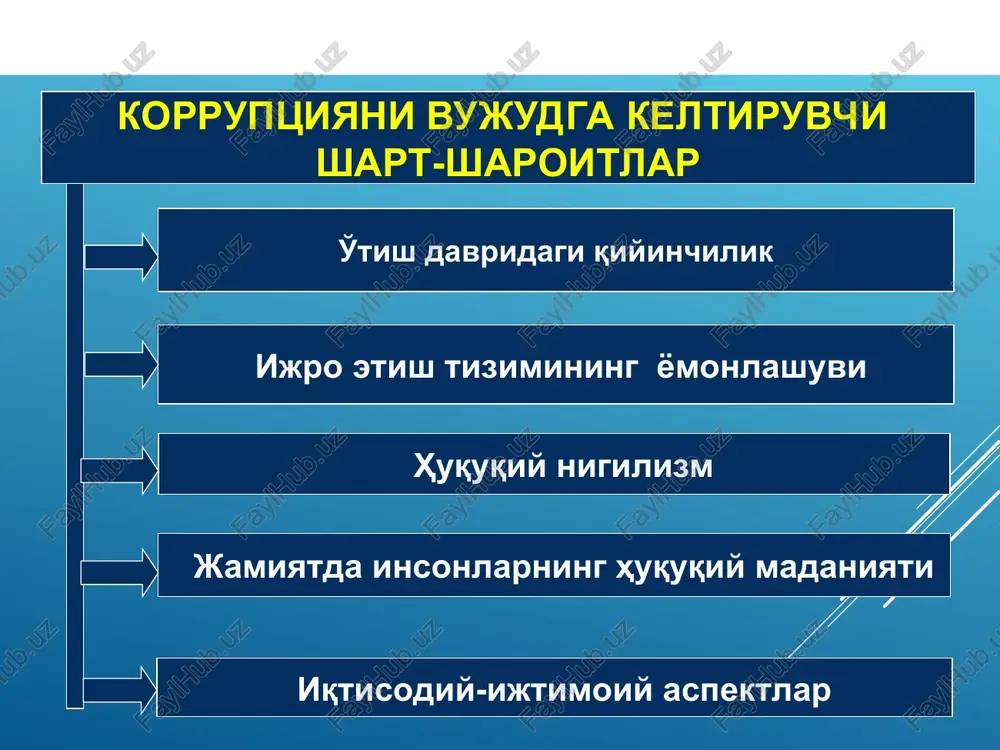 КОРРУПЦИЯНИ ВУЖУДГА КЕЛТИРУВЧИ ШАРТ-ШАРОИТЛАР

Ўтиш давридаги қийинчилик

Ижро этиш тизимининг ёмонлашуви

Ҳуқуқий нигилизм

Жамиятда инсонларнинг ҳуқуқий маданияти

Иқтисодий-ижтимоий аспектлар

FaylHub.uz